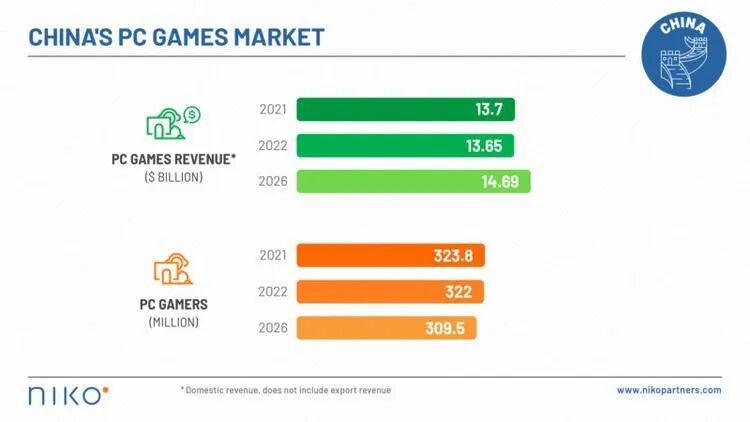 CHINA'S PC GAMES MARKET

CHINA

PC GAMES REVENUE*
($ BILLION)

2021 13.7
2022 13.65
2026 14.69

PC GAMERS
(MILLION)

2021 323.8
2022 322
2026 309.5

niko

* Domestic revenue, does not include export revenue

www.nikopartners.com